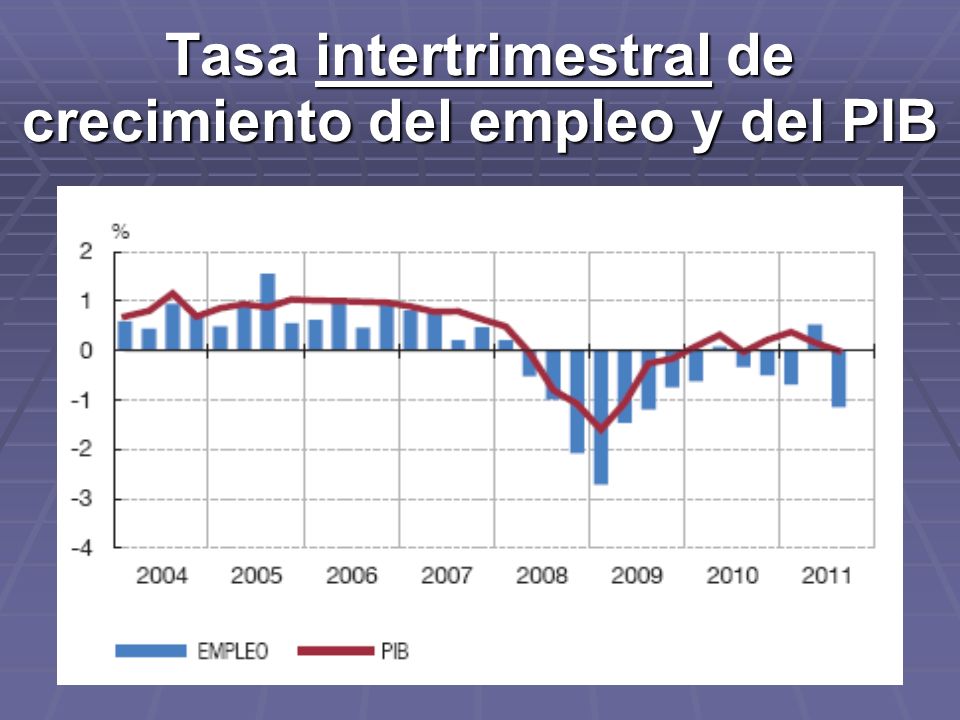 Tasa intertrimestral de crecimiento del empleo y del PIB

%
2
1
0
-1
-2
-3
-4

2004 2005 2006 2007 2008 2009 2010 2011

EMPLEO PIB